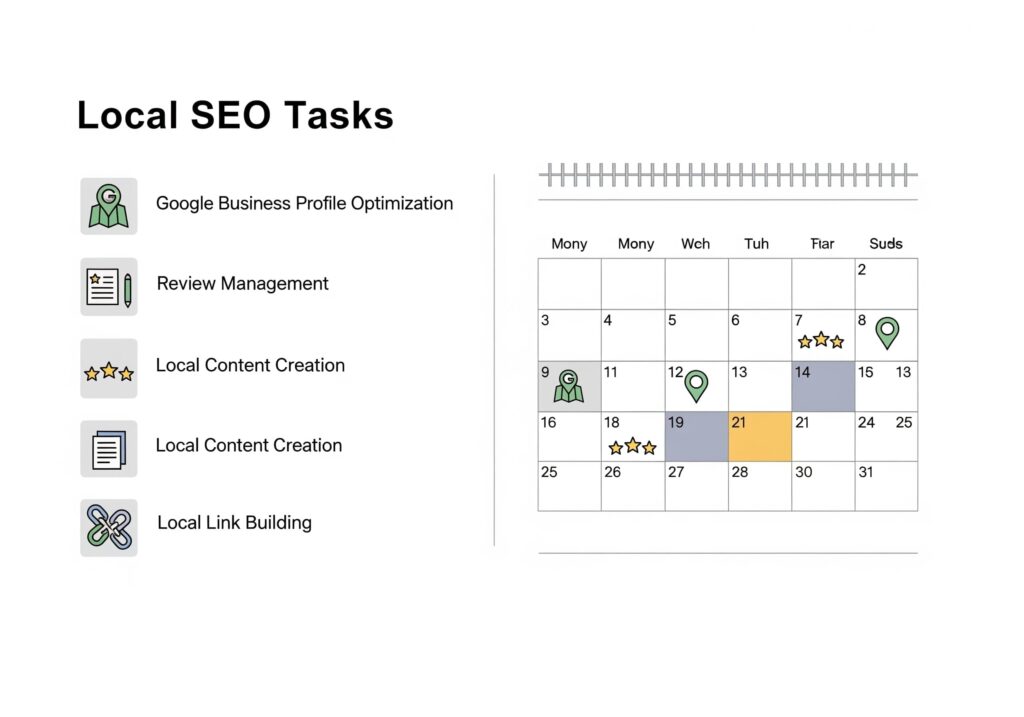 Local SEO Tasks

Google Business Profile Optimization

Review Management

Local Content Creation

Local Content Creation

Local Link Building

| Mony | Mony | Wch | Tuh | Flar | Suds |
|---|---|---|---|---|---|
| | | | | | 2 |
| 3 | 4 | 5 | 6 | 7 | 8 |
| 9 | 11 | 12 | 13 | 14 | 15 13 |
| 16 | 18 | 19 | 21 | 21 | 24 25 |
| 25 | 26 | 27 | 28 | 30 | 31 |